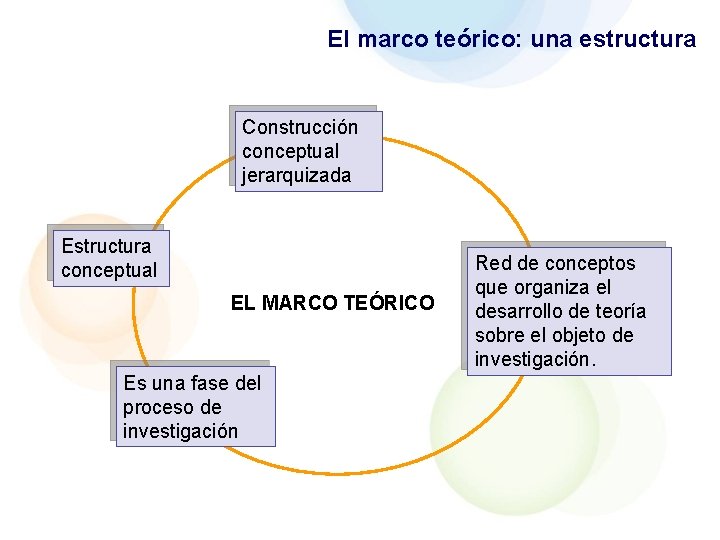 El marco teórico: una estructura

Construcción conceptual jerarquizada

Estructura conceptual

EL MARCO TEÓRICO

Red de conceptos que organiza el desarrollo de teoría sobre el objeto de investigación.

Es una fase del proceso de investigación